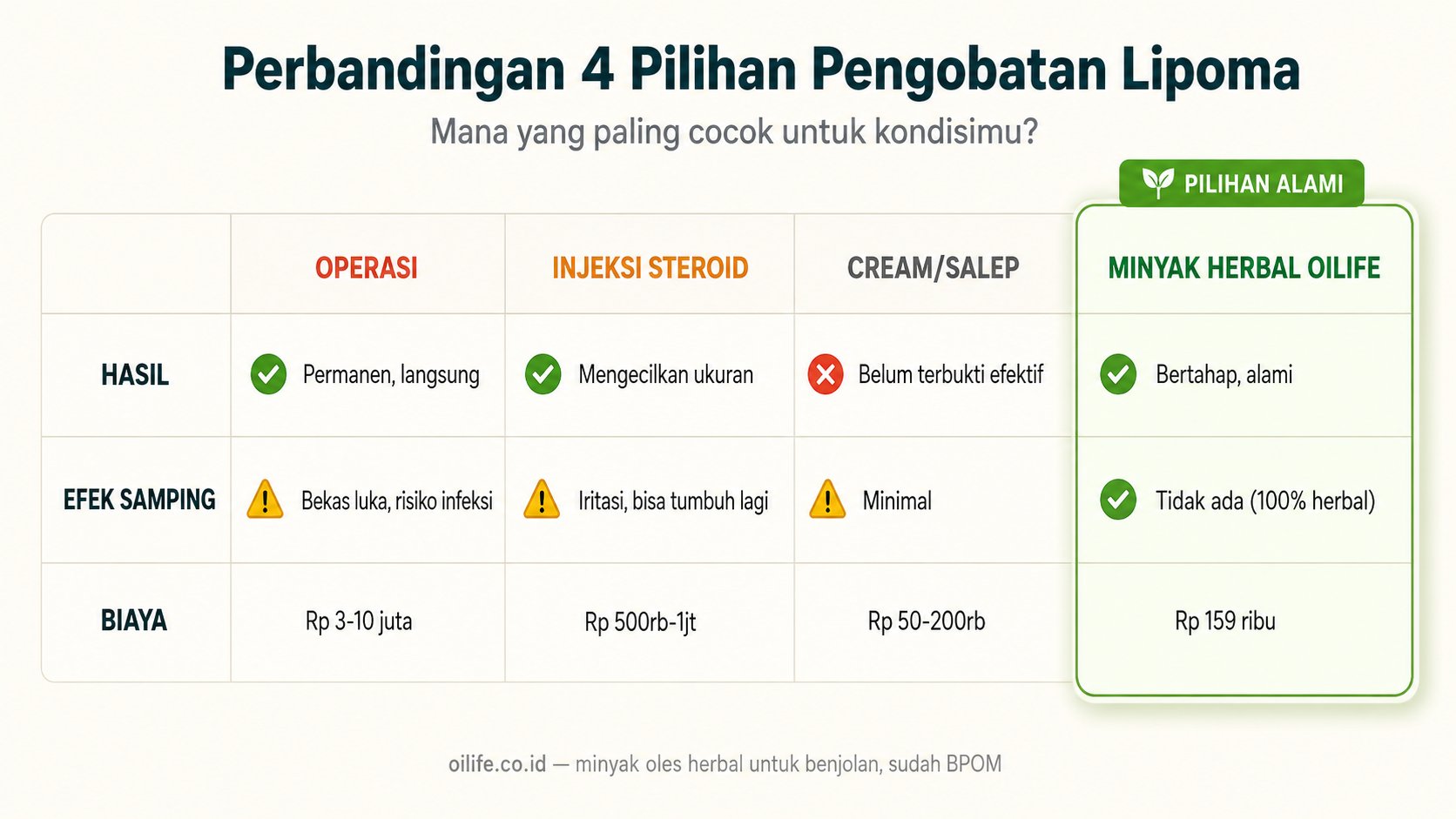 Perbandingan 4 Pilihan Pengobatan Lipoma

Mana yang paling cocok untuk kondisimu?

PILIHAN ALAMI

| | OPERASI | INJEKSI STEROID | CREAM/SALEP | MINYAK HERBAL OILIFE |
|---|---|---|---|---|
| HASIL | Permanen, langsung | Mengecilkan ukuran | Belum terbukti efektif | Bertahap, alami |
| EFEK SAMPING | Bekas luka, risiko infeksi | Iritasi, bisa tumbuh lagi | Minimal | Tidak ada (100% herbal) |
| BIAYA | Rp 3-10 juta | Rp 500rb-1jt | Rp 50-200rb | Rp 159 ribu |

oilife.co.id — minyak oles herbal untuk benjolan, sudah BPOM